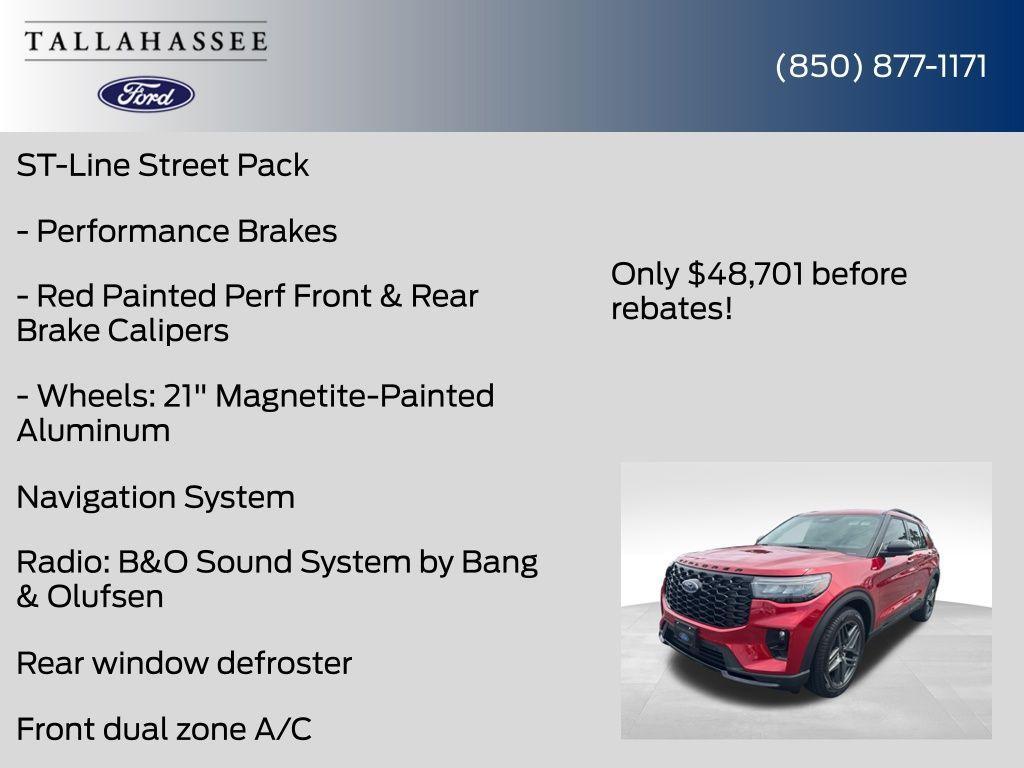 TALLAHASSEE

Ford

(850) 877-1171

ST-Line Street Pack

- Performance Brakes

- Red Painted Perf Front & Rear Brake Calipers

- Wheels: 21" Magnetite-Painted Aluminum

Navigation System

Radio: B&O Sound System by Bang & Olufsen

Rear window defroster

Front dual zone A/C

Only $48,701 before rebates!